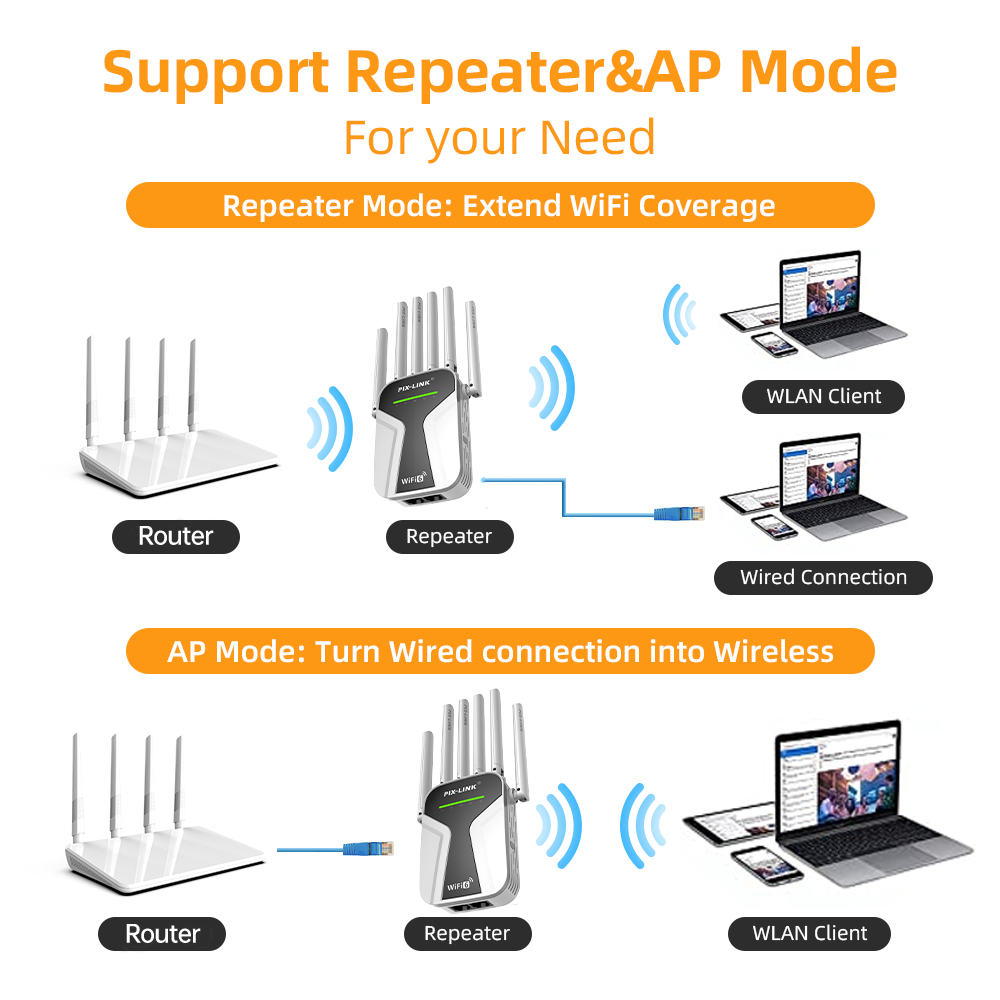 Support Repeater&AP Mode
For your Need

Repeater Mode: Extend WiFi Coverage

PIX-LINK
WiFi 6

WLAN Client

Router

Repeater

Wired Connection

AP Mode: Turn Wired connection into Wireless

PIX-LINK
WiFi 6

Router

Repeater

WLAN Client